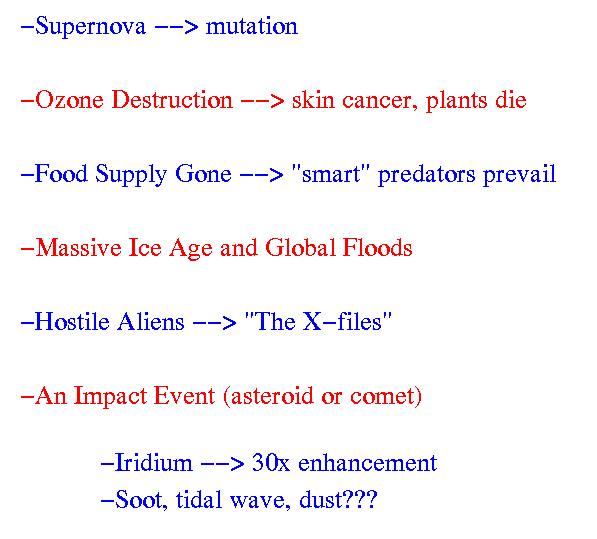 –Supernova ––> mutation

–Ozone Destruction ––> skin cancer, plants die

–Food Supply Gone ––> "smart" predators prevail

–Massive Ice Age and Global Floods

–Hostile Aliens ––> "The X–files"

–An Impact Event (asteroid or comet)

–Iridium ––> 30x enhancement
–Soot, tidal wave, dust???